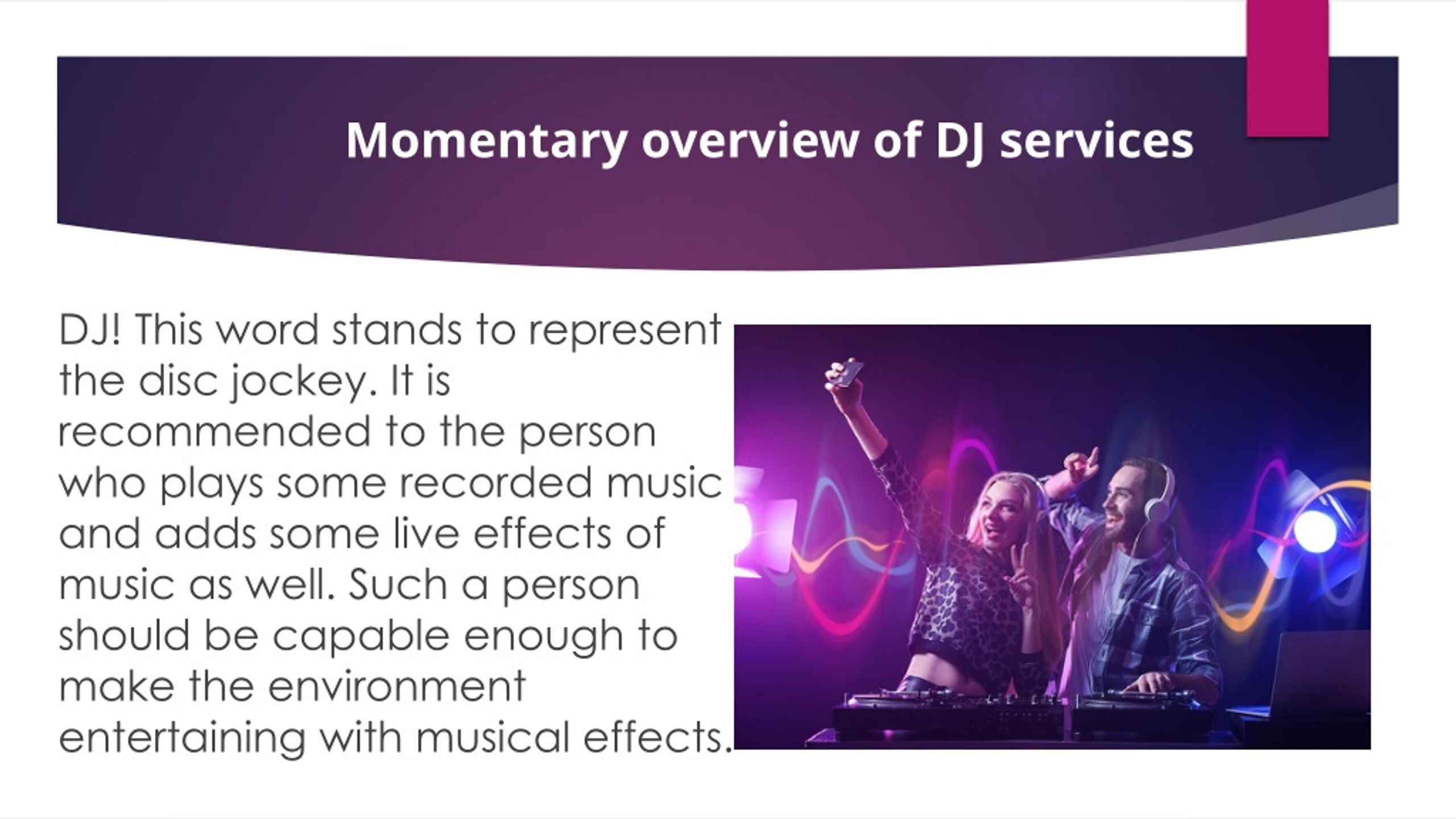 Momentary overview of DJ services

DJ! This word stands to represent the disc jockey. It is recommended to the person who plays some recorded music and adds some live effects of music as well. Such a person should be capable enough to make the environment entertaining with musical effects.